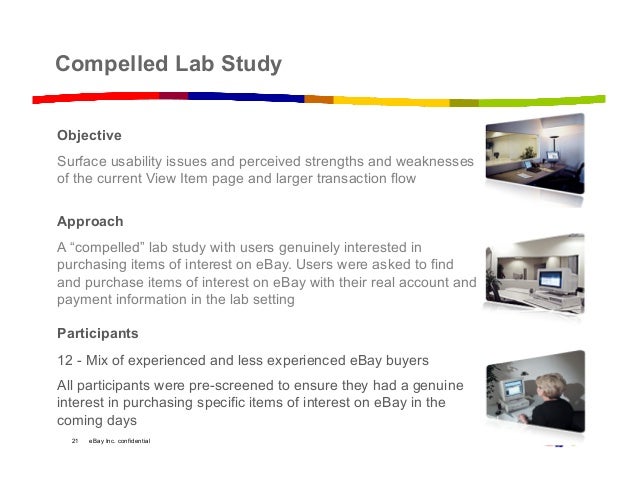 Compelled Lab Study

Objective

Surface usability issues and perceived strengths and weaknesses of the current View Item page and larger transaction flow

Approach

A “compelled” lab study with users genuinely interested in purchasing items of interest on eBay. Users were asked to find and purchase items of interest on eBay with their real account and payment information in the lab setting

Participants

12 - Mix of experienced and less experienced eBay buyers

All participants were pre-screened to ensure they had a genuine interest in purchasing specific items of interest on eBay in the coming days

21 eBay Inc. confidential